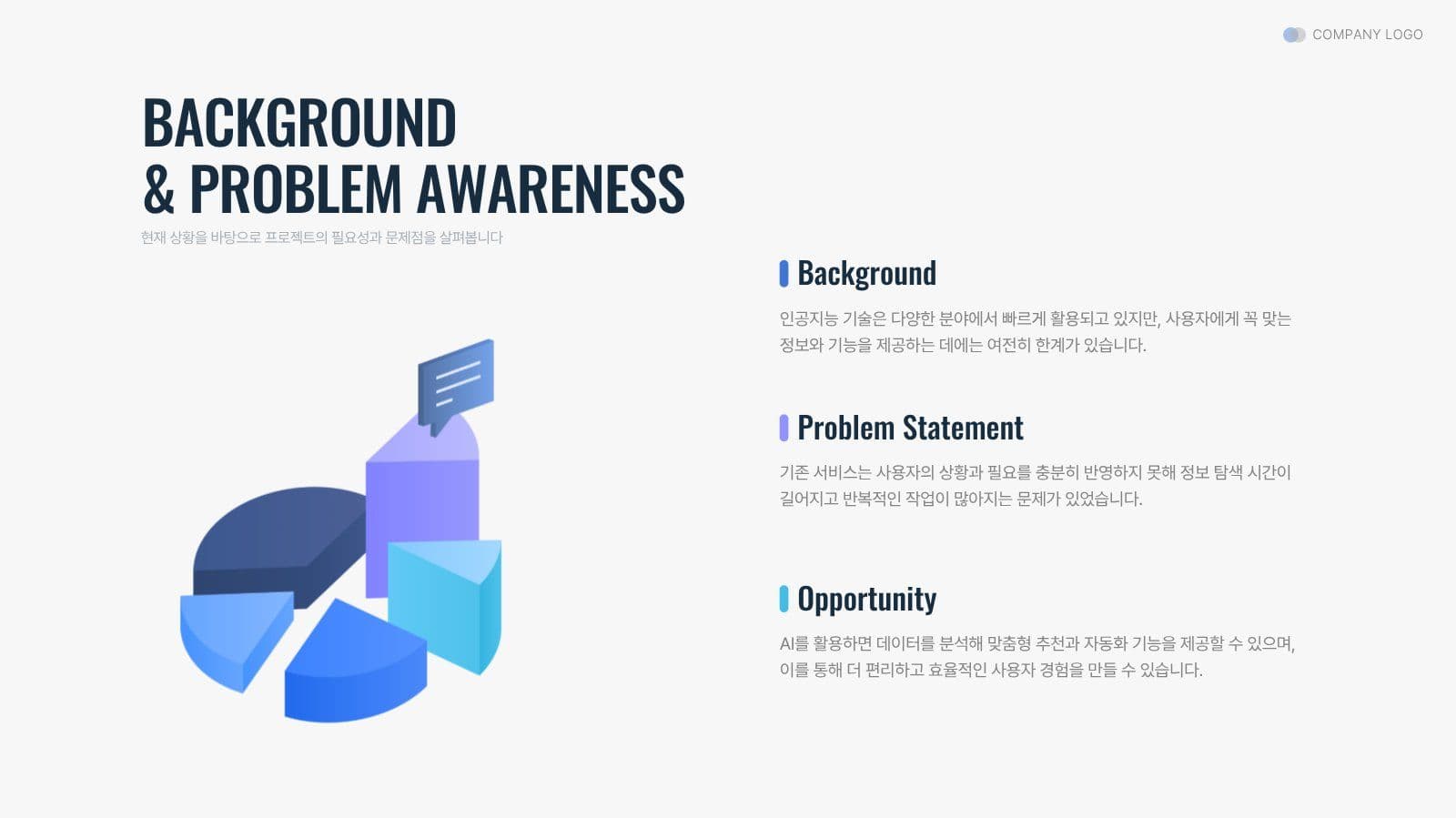 COMPANY LOGO

BACKGROUND
& PROBLEM AWARENESS

현재 상황을 바탕으로 프로젝트의 필요성과 문제점을 살펴봅니다

Background

인공지능 기술은 다양한 분야에서 빠르게 활용되고 있지만, 사용자에게 꼭 맞는 정보와 기능을 제공하는 데에는 여전히 한계가 있습니다.

Problem Statement

기존 서비스는 사용자의 상황과 필요를 충분히 반영하지 못해 정보 탐색 시간이 길어지고 반복적인 작업이 많아지는 문제가 있었습니다.

Opportunity

AI를 활용하면 데이터를 분석해 맞춤형 추천과 자동화 기능을 제공할 수 있으며, 이를 통해 더 편리하고 효율적인 사용자 경험을 만들 수 있습니다.